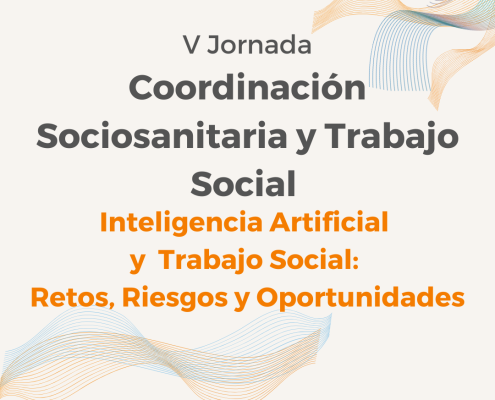 V Jornada
Coordinación Sociosanitaria y Trabajo Social
Inteligencia Artificial y Trabajo Social: Retos, Riesgos y Oportunidades